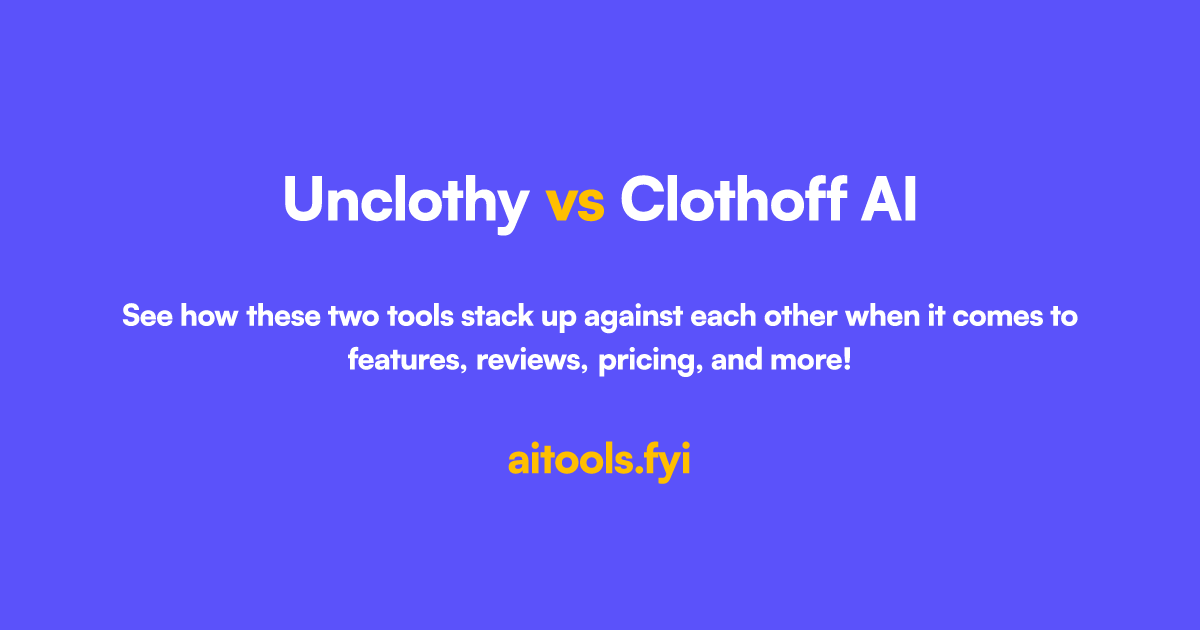 Unclothy vs Clothoff AI

See how these two tools stack up against each other when it comes to features, reviews, pricing, and more!

aitools.fyi